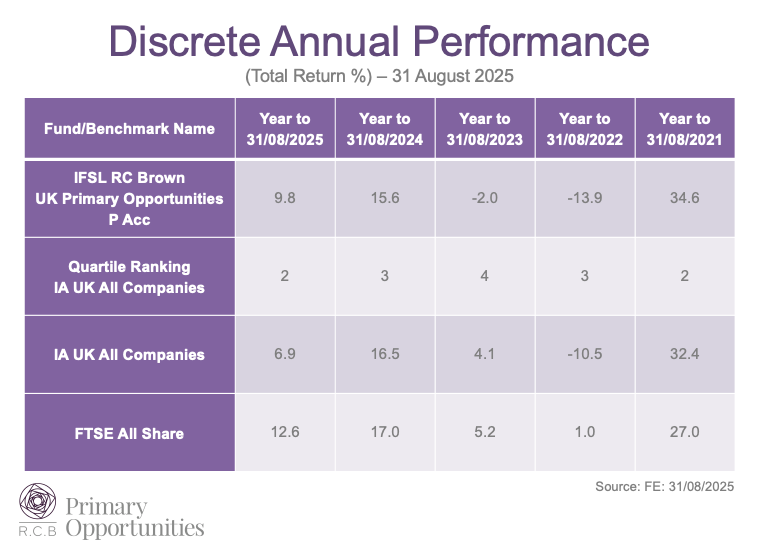 Discrete Annual Performance

(Total Return %) – 31 August 2025

| Fund/Benchmark Name | Year to 31/08/2025 | Year to 31/08/2024 | Year to 31/08/2023 | Year to 31/08/2022 | Year to 31/08/2021 |
|---|---|---|---|---|---|
| IFSL RC Brown UK Primary Opportunities P Acc | 9.8 | 15.6 | -2.0 | -13.9 | 34.6 |
| Quartile Ranking IA UK All Companies | 2 | 3 | 4 | 3 | 2 |
| IA UK All Companies | 6.9 | 16.5 | 4.1 | -10.5 | 32.4 |
| FTSE All Share | 12.6 | 17.0 | 5.2 | 1.0 | 27.0 |

Source: FE: 31/08/2025

R.C.B Primary Opportunities